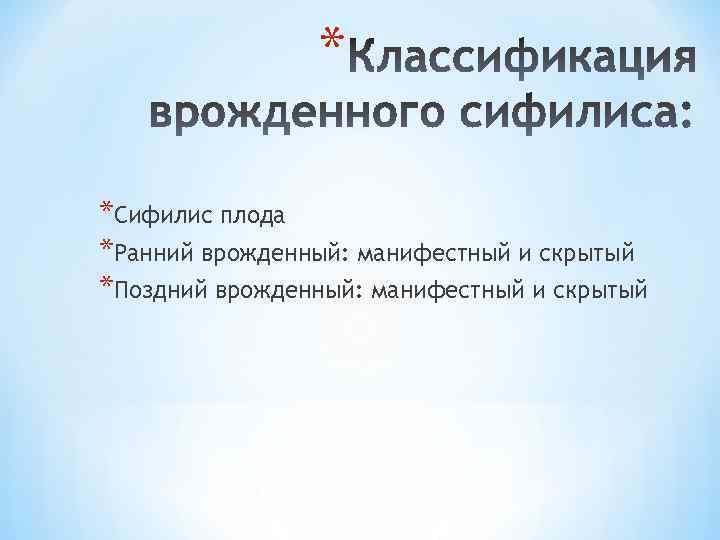 *Классификация врожденного сифилиса:

*Сифилис плода
*Ранний врожденный: манифестный и скрытый
*Поздний врожденный: манифестный и скрытый